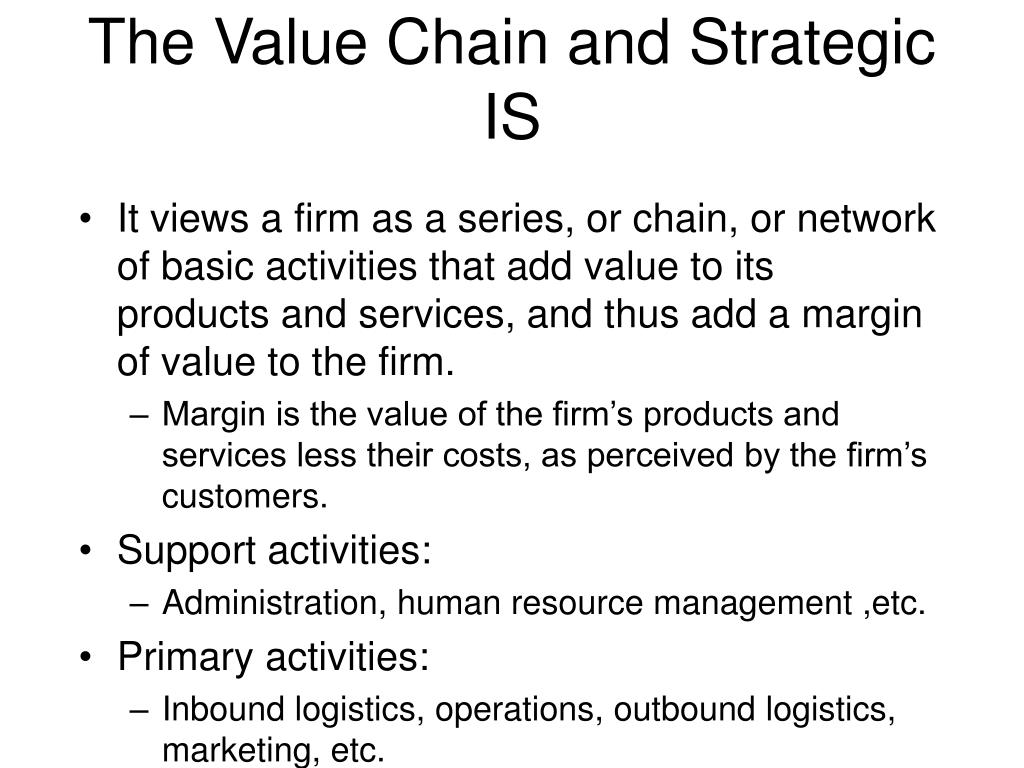 The Value Chain and Strategic IS

• It views a firm as a series, or chain, or network of basic activities that add value to its products and services, and thus add a margin of value to the firm.
– Margin is the value of the firm’s products and services less their costs, as perceived by the firm’s customers.
• Support activities:
– Administration, human resource management ,etc.
• Primary activities:
– Inbound logistics, operations, outbound logistics, marketing, etc.